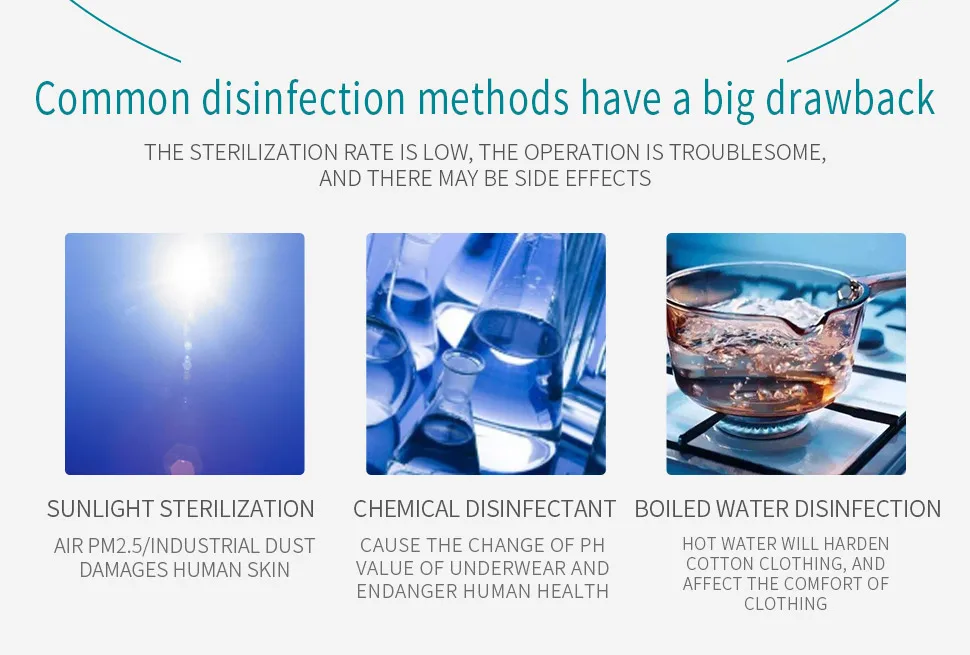 Common disinfection methods have a big drawback

THE STERILIZATION RATE IS LOW, THE OPERATION IS TROUBLESOME, AND THERE MAY BE SIDE EFFECTS

SUNLIGHT STERILIZATION

AIR PM2.5/INDUSTRIAL DUST DAMAGES HUMAN SKIN

CHEMICAL DISINFECTANT

CAUSE THE CHANGE OF PH VALUE OF UNDERWEAR AND ENDANGER HUMAN HEALTH

BOILED WATER DISINFECTION

HOT WATER WILL HARDEN COTTON CLOTHING, AND AFFECT THE COMFORT OF CLOTHING